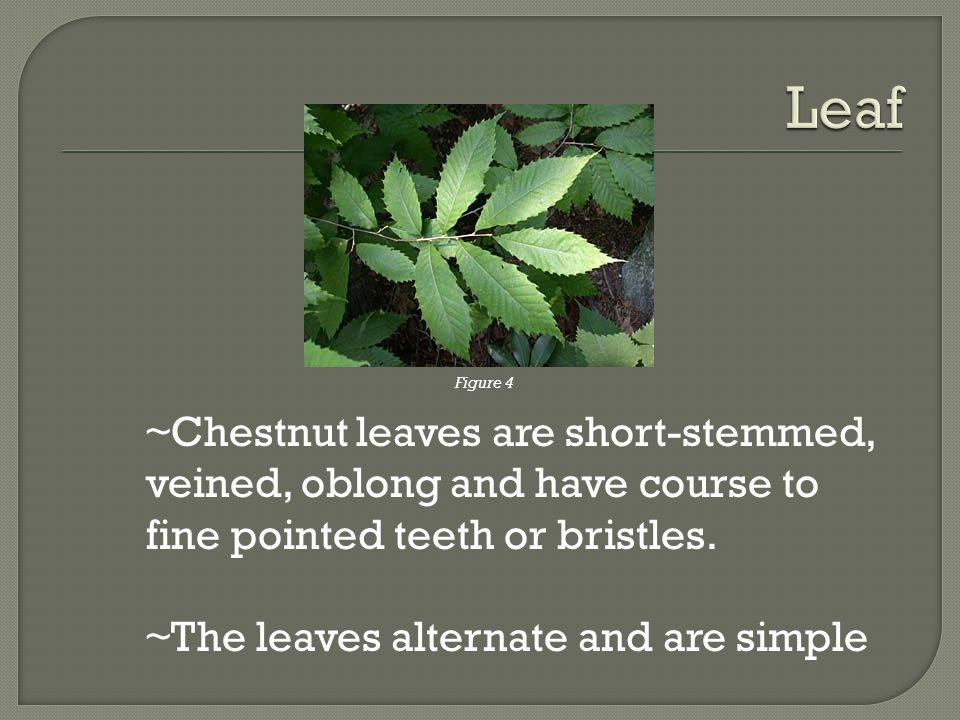 Leaf

Figure 4

~Chestnut leaves are short-stemmed, veined, oblong and have course to fine pointed teeth or bristles.

~The leaves alternate and are simple